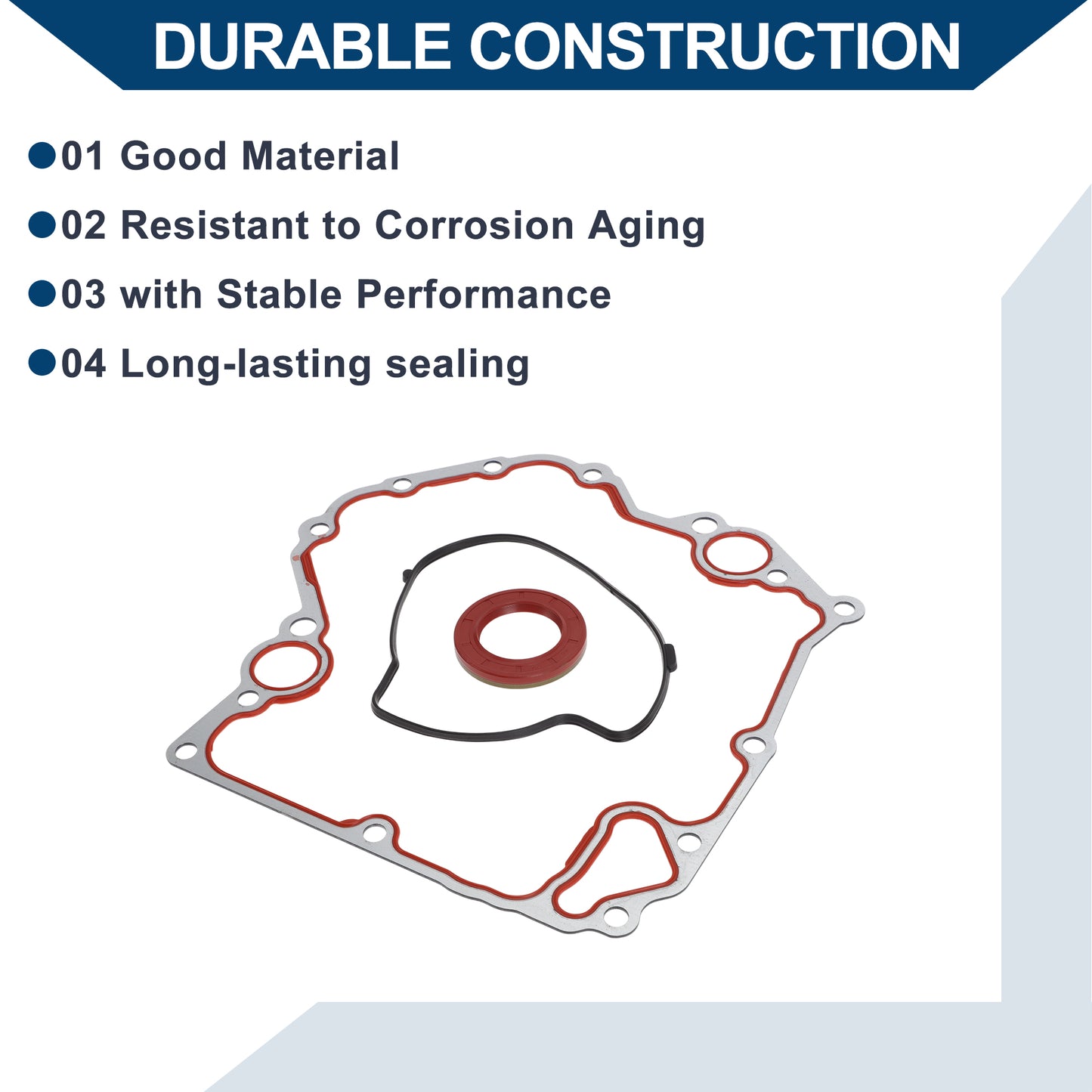 DURABLE CONSTRUCTION

●01 Good Material

●02 Resistant to Corrosion Aging

●03 with Stable Performance

●04 Long-lasting sealing